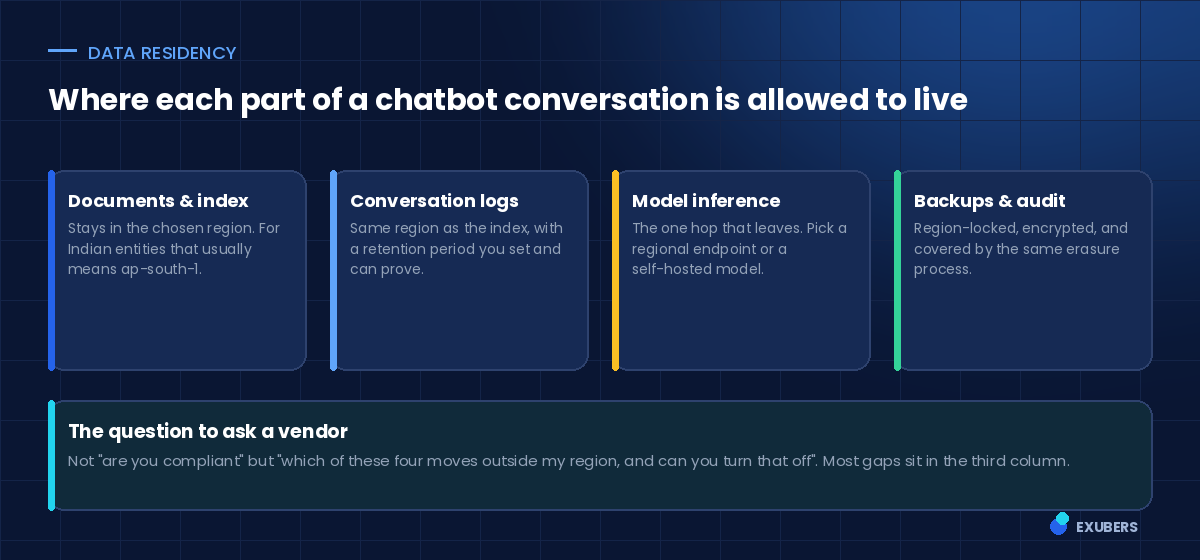 DATA RESIDENCY

Where each part of a chatbot conversation is allowed to live

Documents & index
Stays in the chosen region. For Indian entities that usually means ap-south-1.

Conversation logs
Same region as the index, with a retention period you set and can prove.

Model inference
The one hop that leaves. Pick a regional endpoint or a self-hosted model.

Backups & audit
Region-locked, encrypted, and covered by the same erasure process.

The question to ask a vendor
Not "are you compliant" but "which of these four moves outside my region, and can you turn that off". Most gaps sit in the third column.

EXUBERS